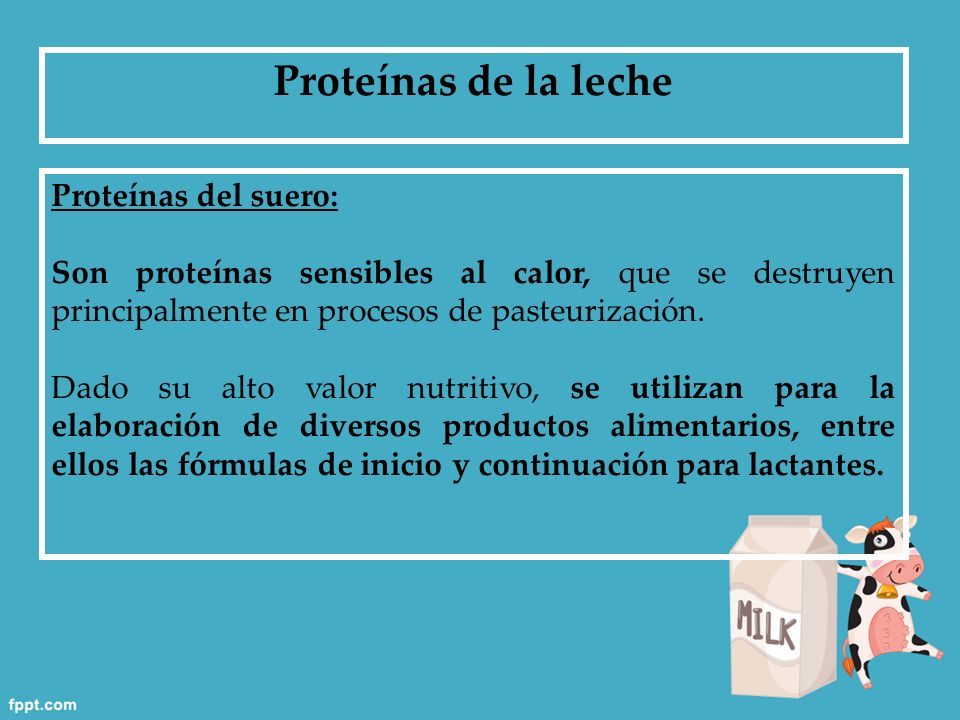 Proteínas de la leche

Proteínas del suero:

Son proteínas sensibles al calor, que se destruyen principalmente en procesos de pasteurización.

Dado su alto valor nutritivo, se utilizan para la elaboración de diversos productos alimentarios, entre ellos las fórmulas de inicio y continuación para lactantes.

MILK

fppt.com